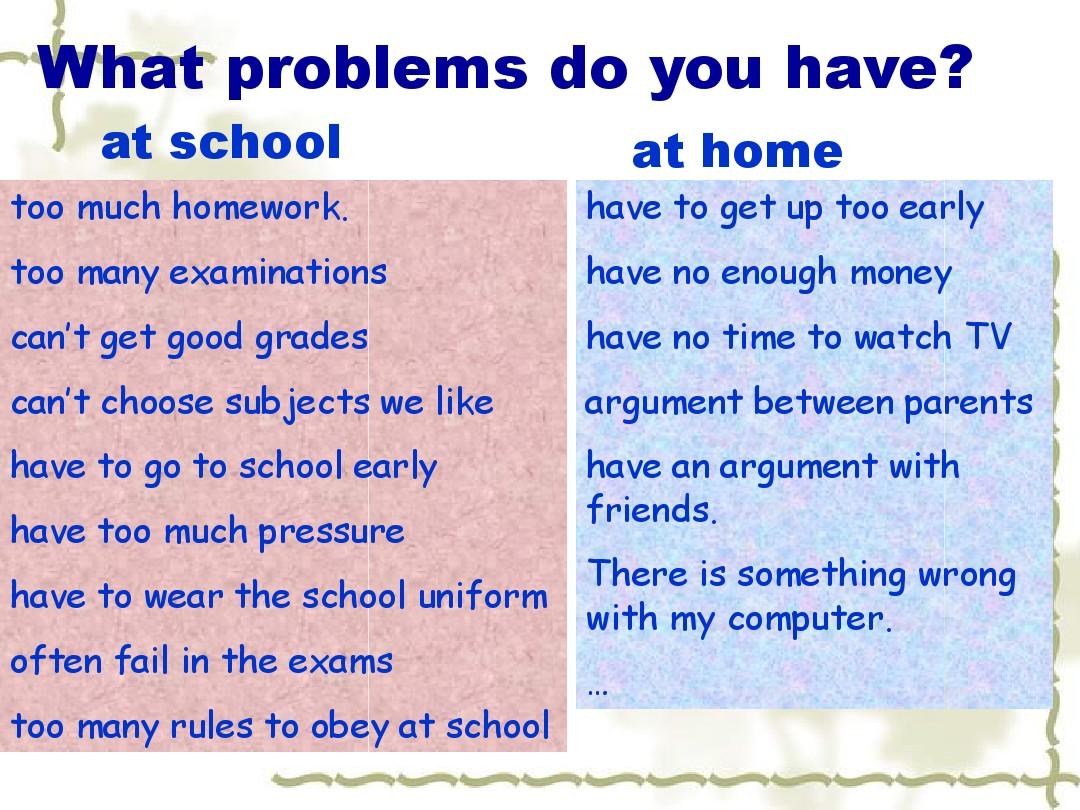 What problems do you have?

at school

too much homework.

too many examinations

can't get good grades

can't choose subjects we like

have to go to school early

have too much pressure

have to wear the school uniform

often fail in the exams

too many rules to obey at school

at home

have to get up too early

have no enough money

have no time to watch TV

argument between parents

have an argument with friends.

There is something wrong with my computer.

…